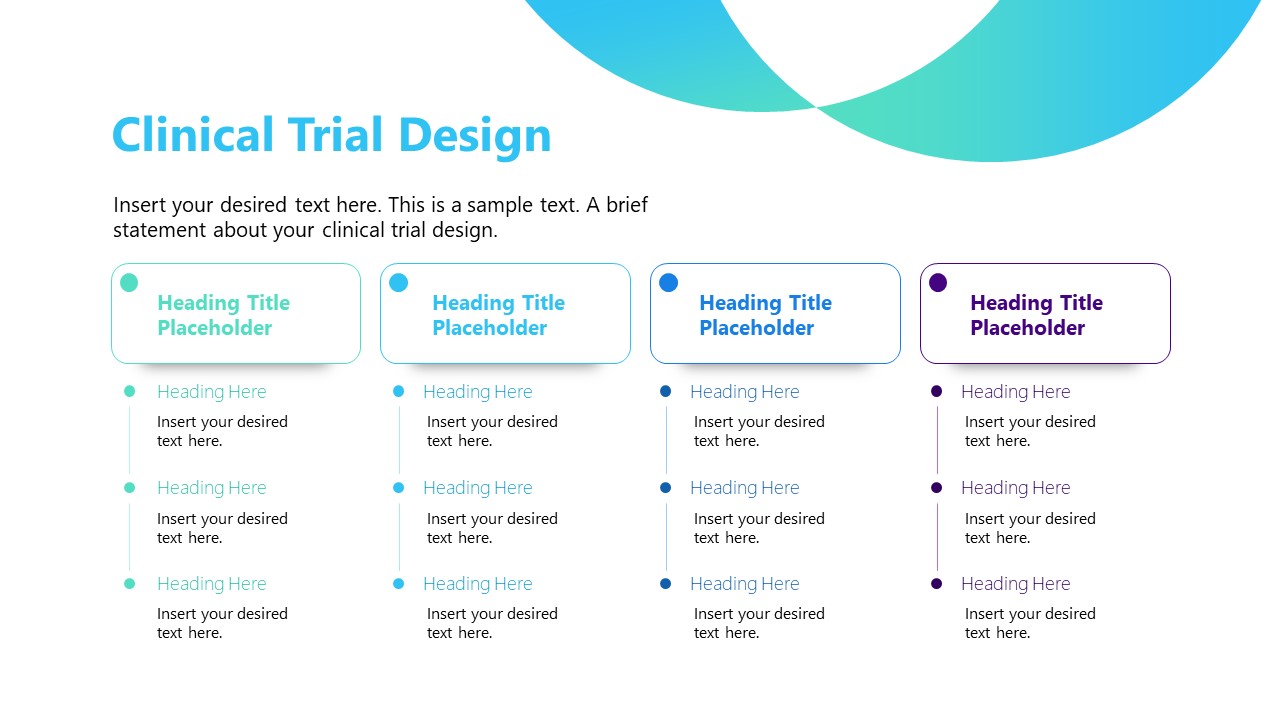 Clinical Trial Design

Insert your desired text here. This is a sample text. A brief statement about your clinical trial design.

Heading Title Placeholder

Heading Here
Insert your desired text here.

Heading Here
Insert your desired text here.

Heading Here
Insert your desired text here.

Heading Title Placeholder

Heading Here
Insert your desired text here.

Heading Here
Insert your desired text here.

Heading Here
Insert your desired text here.

Heading Title Placeholder

Heading Here
Insert your desired text here.

Heading Here
Insert your desired text here.

Heading Here
Insert your desired text here.

Heading Title Placeholder

Heading Here
Insert your desired text here.

Heading Here
Insert your desired text here.

Heading Here
Insert your desired text here.